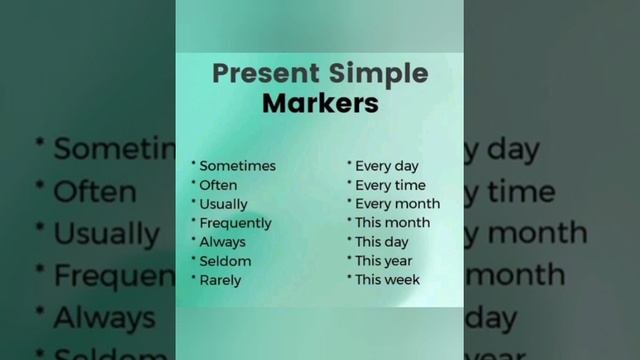 Present Simple
Markers

* Sometimes
* Often
* Usually
* Frequently
* Always
* Seldom
* Rarely

* Every day
* Every time
* Every month
* This month
* This day
* This year
* This week